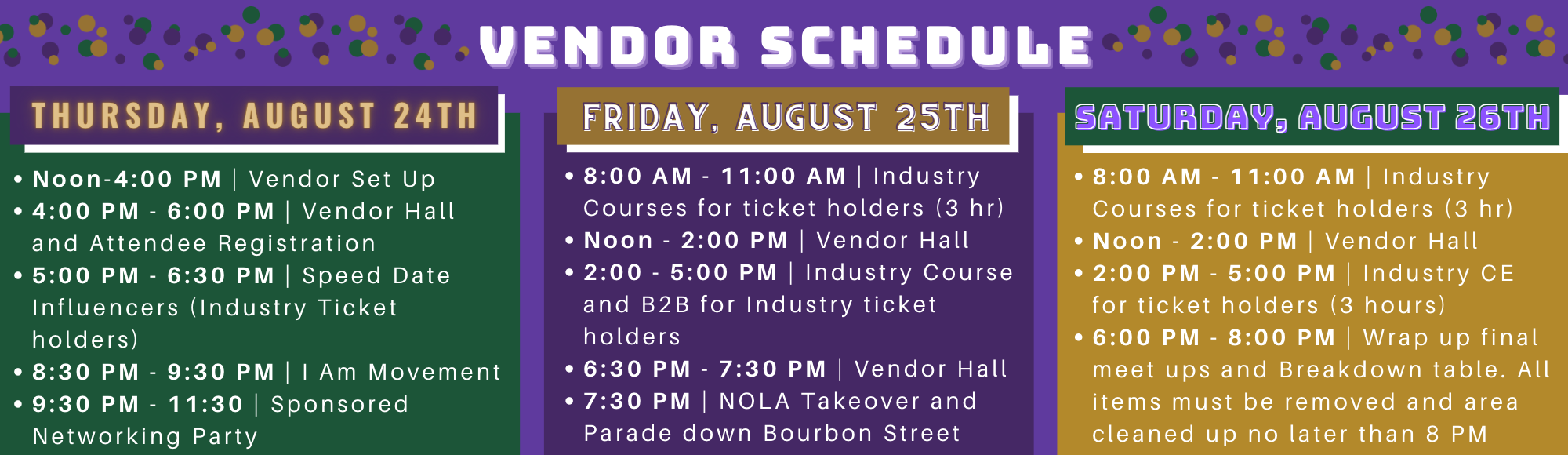 VENDOR SCHEDULE

THURSDAY, AUGUST 24TH

• Noon-4:00 PM | Vendor Set Up
• 4:00 PM - 6:00 PM | Vendor Hall and Attendee Registration
• 5:00 PM - 6:30 PM | Speed Date Influencers (Industry Ticket holders)
• 8:30 PM - 9:30 PM | I Am Movement
• 9:30 PM - 11:30 | Sponsored Networking Party

FRIDAY, AUGUST 25TH

• 8:00 AM - 11:00 AM | Industry Courses for ticket holders (3 hr)
• Noon - 2:00 PM | Vendor Hall
• 2:00 - 5:00 PM | Industry Course and B2B for Industry ticket holders
• 6:30 PM - 7:30 PM | Vendor Hall
• 7:30 PM | NOLA Takeover and Parade down Bourbon Street

SATURDAY, AUGUST 26TH

• 8:00 AM - 11:00 AM | Industry Courses for ticket holders (3 hr)
• Noon - 2:00 PM | Vendor Hall
• 2:00 PM - 5:00 PM | Industry CE for ticket holders (3 hours)
• 6:00 PM - 8:00 PM | Wrap up final meet ups and Breakdown table. All items must be removed and area cleaned up no later than 8 PM